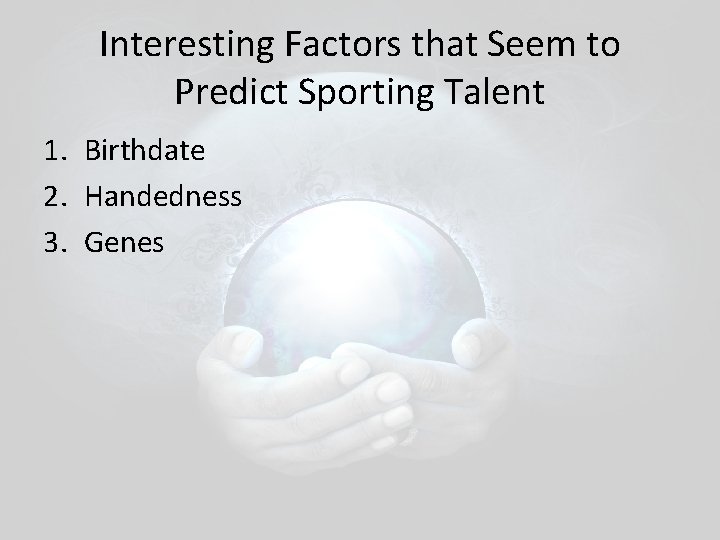 Interesting Factors that Seem to Predict Sporting Talent

1. Birthdate
2. Handedness
3. Genes